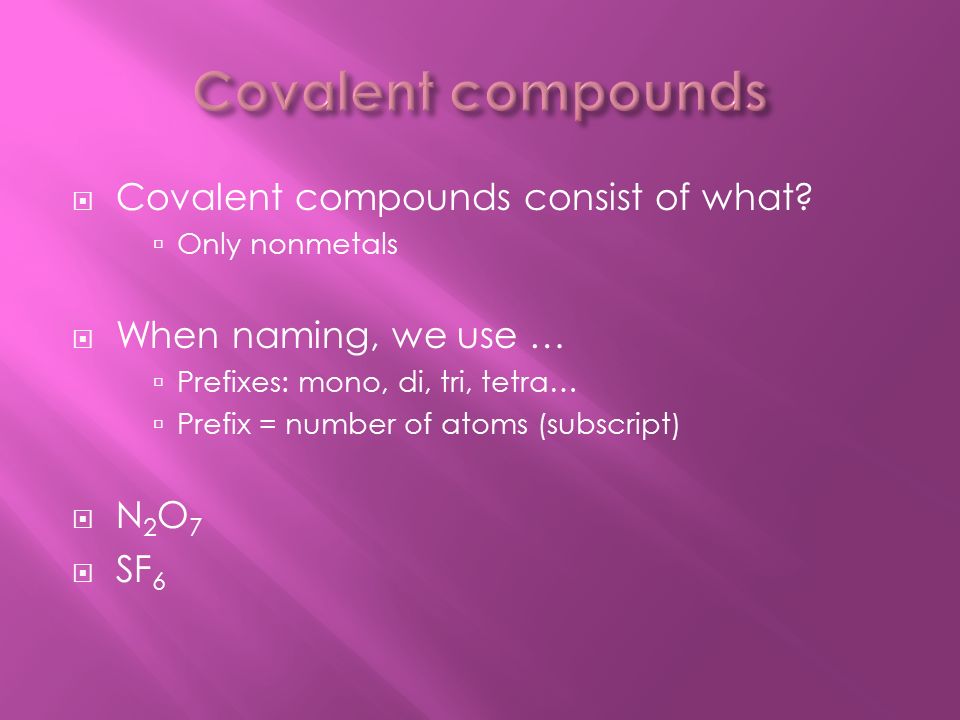 Covalent compounds

Covalent compounds consist of what?
Only nonmetals

When naming, we use …
Prefixes: mono, di, tri, tetra…
Prefix = number of atoms (subscript)

$N_2O_7$
$SF_6$